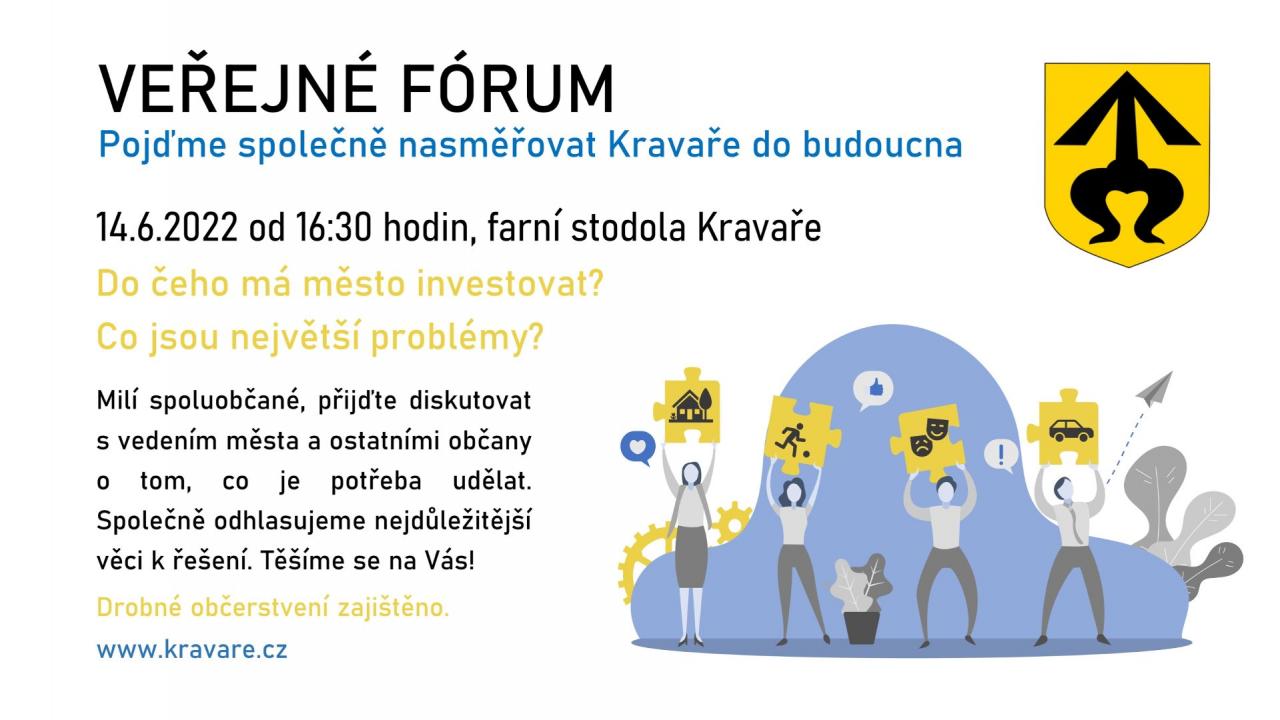 VEŘEJNÉ FÓRUM
Pojďme společně nasměřovat Kravaře do budoucna

14.6.2022 od 16:30 hodin, farní stodola Kravaře

Do čeho má město investovat?

Co jsou největší problémy?

Milí spoluobčané, přijďte diskutovat s vedením města a ostatními občany o tom, co je potřeba udělat. Společně odhlasujeme nejdůležitější věci k řešení. Těšíme se na Vás!

Drobné občerstvení zajištěno.

www.kravare.cz